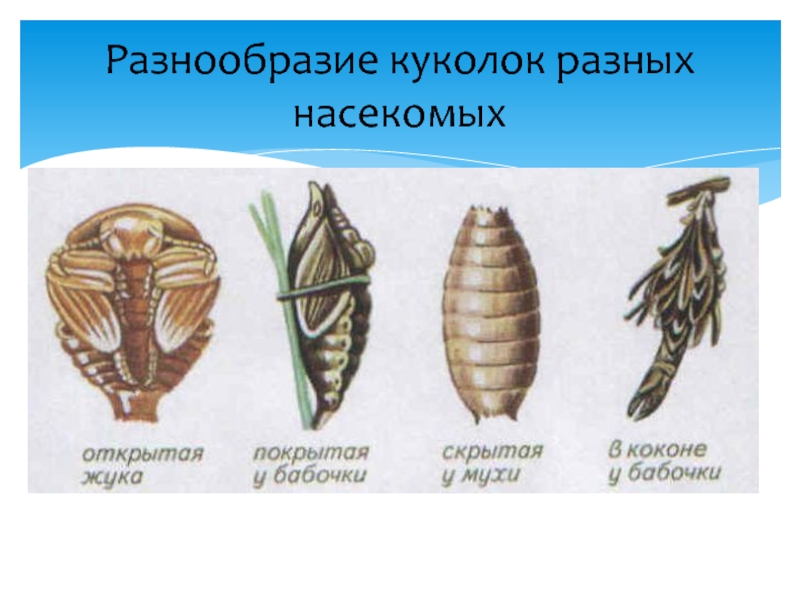 Разнообразие куколок разных насекомых

открытая
жука

покрытая
у бабочки

скрытая
у мухи

в коконе
у бабочки